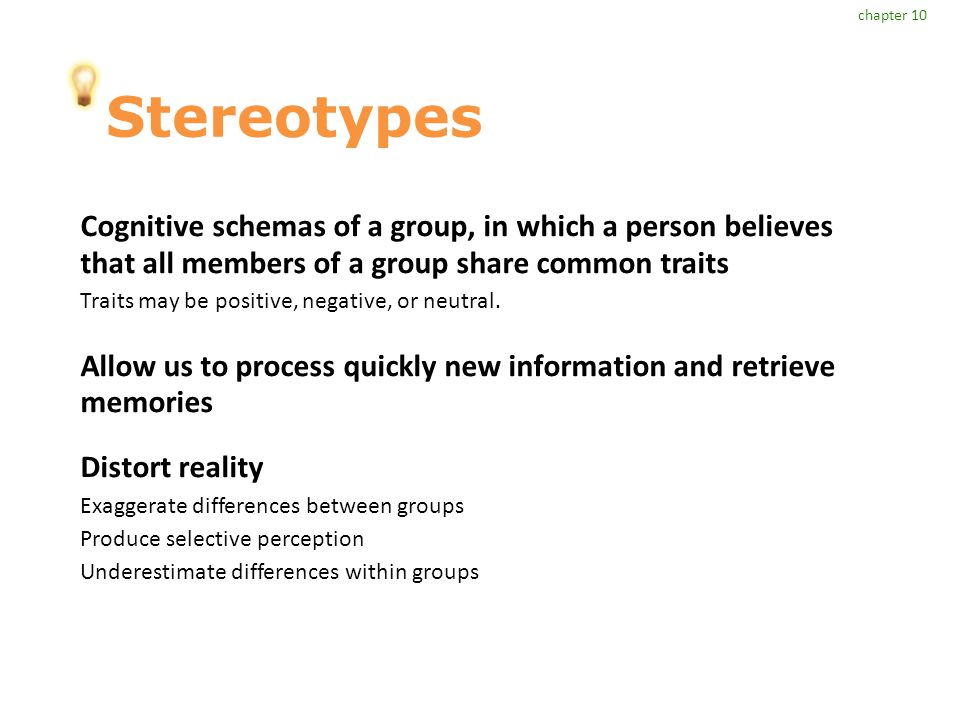 chapter 10

Stereotypes

Cognitive schemas of a group, in which a person believes that all members of a group share common traits

Traits may be positive, negative, or neutral.

Allow us to process quickly new information and retrieve memories

Distort reality

Exaggerate differences between groups

Produce selective perception

Underestimate differences within groups